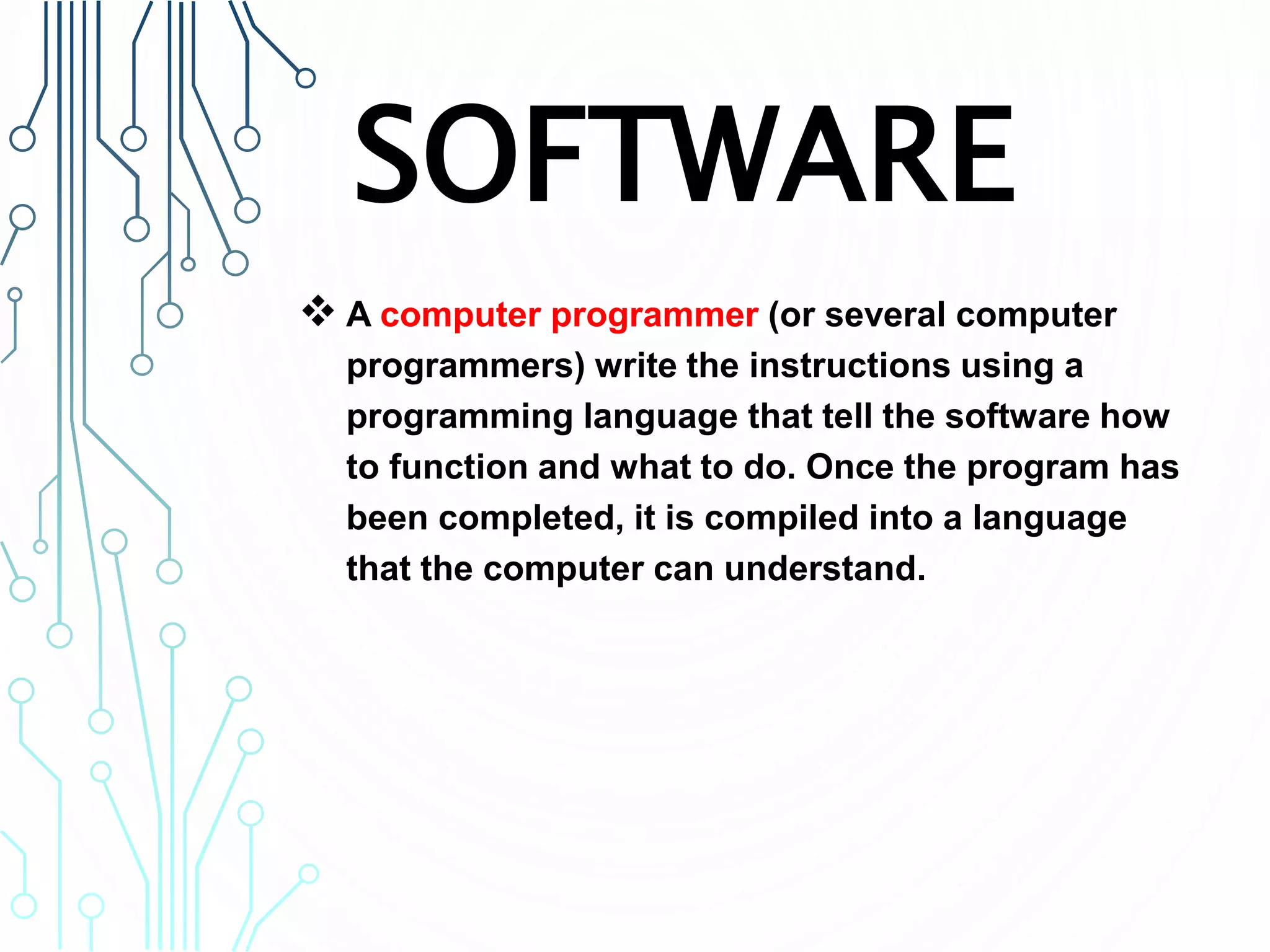 SOFTWARE

❖ A computer programmer (or several computer programmers) write the instructions using a programming language that tell the software how to function and what to do. Once the program has been completed, it is compiled into a language that the computer can understand.